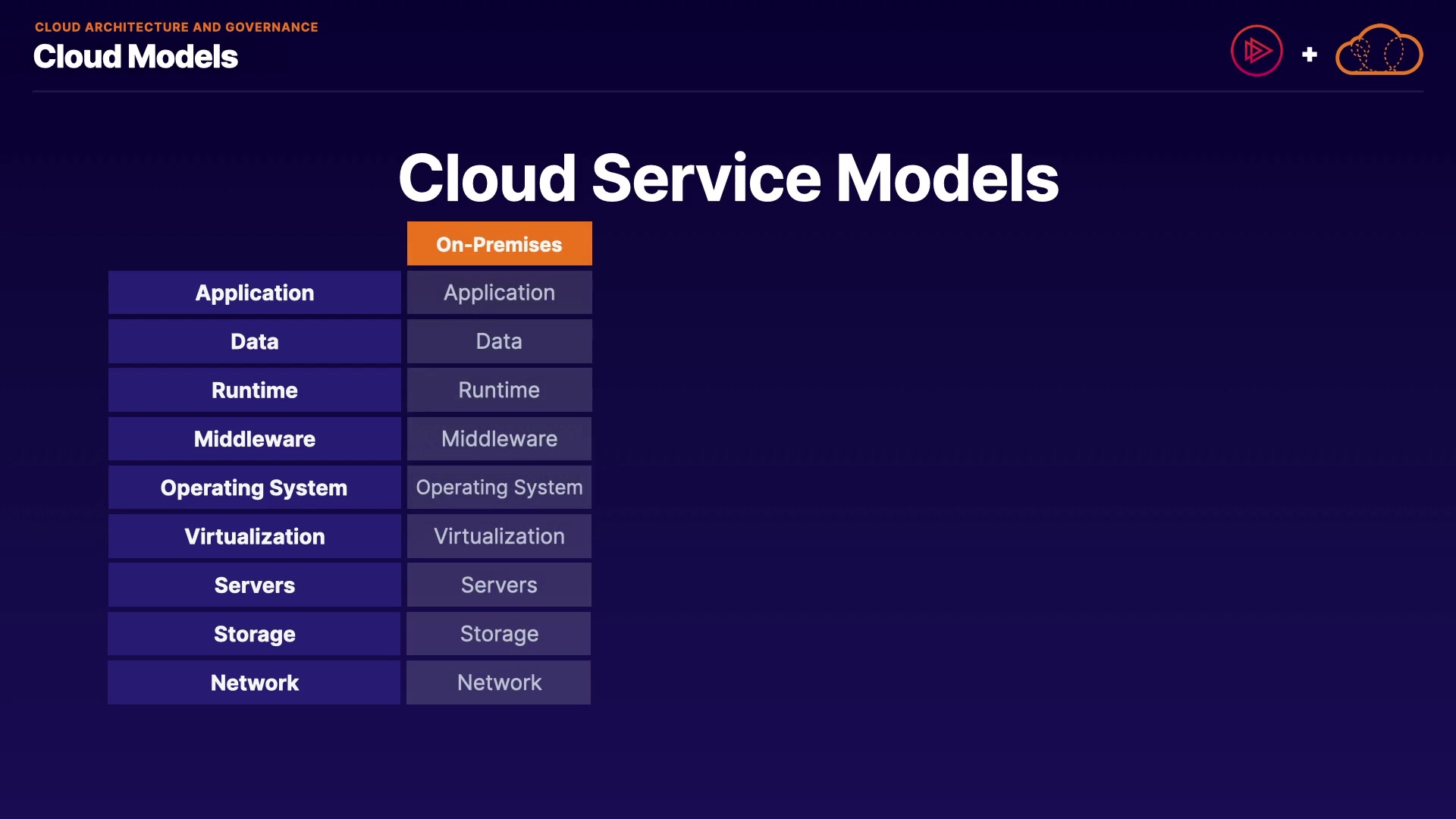 CLOUD ARCHITECTURE AND GOVERNANCE
Cloud Models

+

Cloud Service Models

| | On-Premises |
|---|---|
| Application | Application |
| Data | Data |
| Runtime | Runtime |
| Middleware | Middleware |
| Operating System | Operating System |
| Virtualization | Virtualization |
| Servers | Servers |
| Storage | Storage |
| Network | Network |